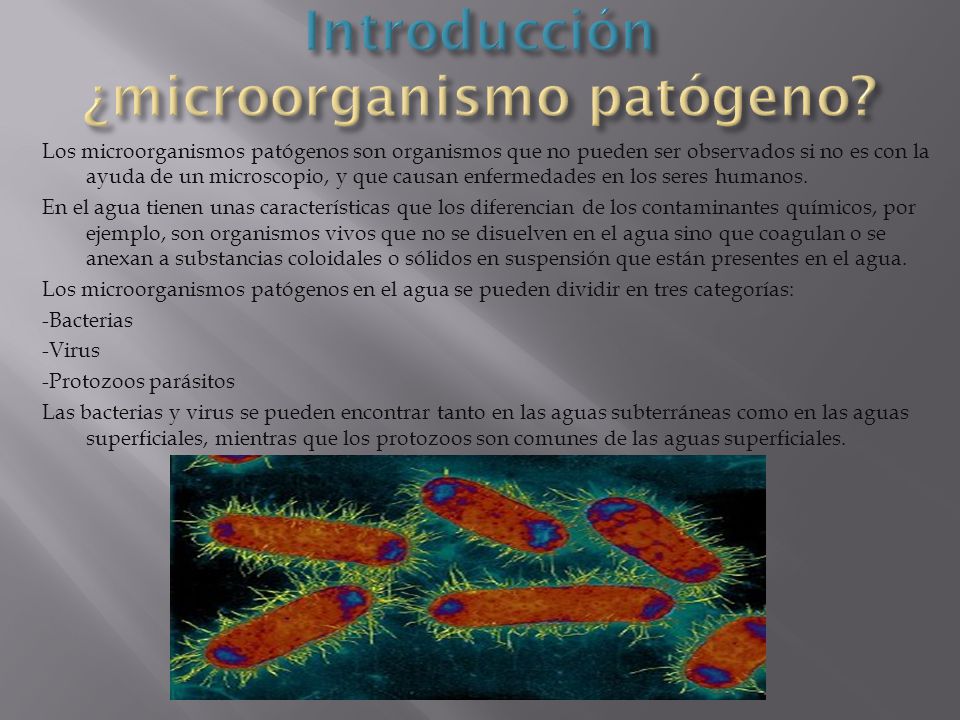 Introducción ¿microorganismo patógeno?

Los microorganismos patógenos son organismos que no pueden ser observados si no es con la ayuda de un microscopio, y que causan enfermedades en los seres humanos.

En el agua tienen unas características que los diferencian de los contaminantes químicos, por ejemplo, son organismos vivos que no se disuelven en el agua sino que coagulan o se anexan a substancias coloidales o sólidos en suspensión que están presentes en el agua.

Los microorganismos patógenos en el agua se pueden dividir en tres categorías:

-Bacterias

-Virus

-Protozoos parásitos

Las bacterias y virus se pueden encontrar tanto en las aguas subterráneas como en las aguas superficiales, mientras que los protozoos son comunes de las aguas superficiales.